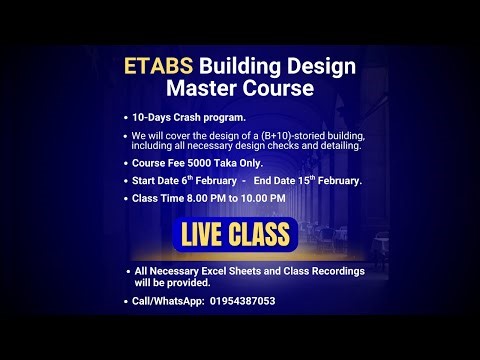 ETABS Building Design Master Course

• 10-Days Crash program.

• We will cover the design of a (B+10)-storied building, including all necessary design checks and detailing.

• Course Fee 5000 Taka Only.

• Start Date 6$^{th}$ February - End Date 15$^{th}$ February.

• Class Time 8.00 PM to 10.00 PM

LIVE CLASS

• All Necessary Excel Sheets and Class Recordings will be provided.

• Call/WhatsApp: 01954387053